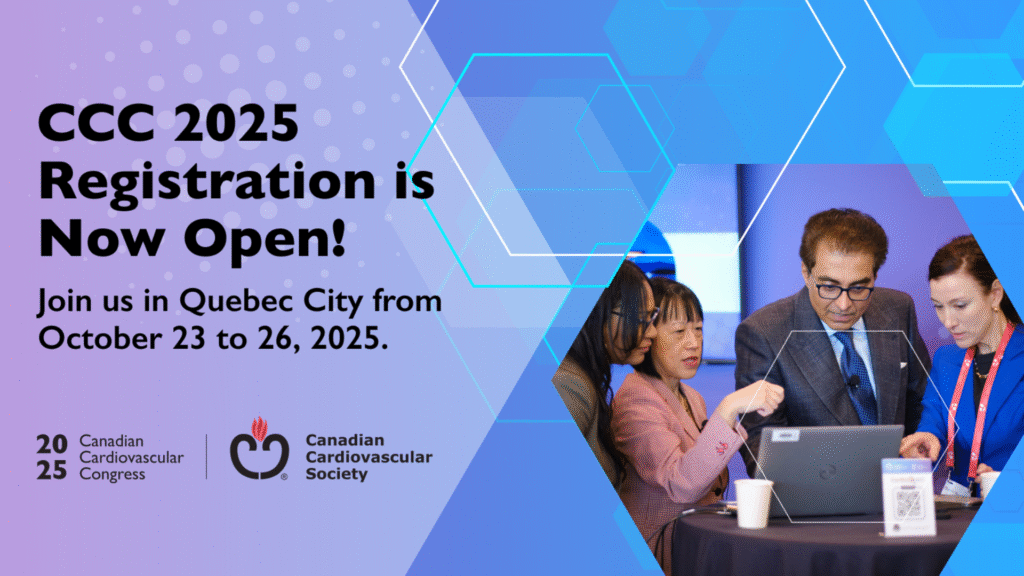 CCC 2025 Registration is Now Open!

Join us in Quebec City from October 23 to 26, 2025.

20 25 Canadian Cardiovascular Congress

Canadian Cardiovascular Society